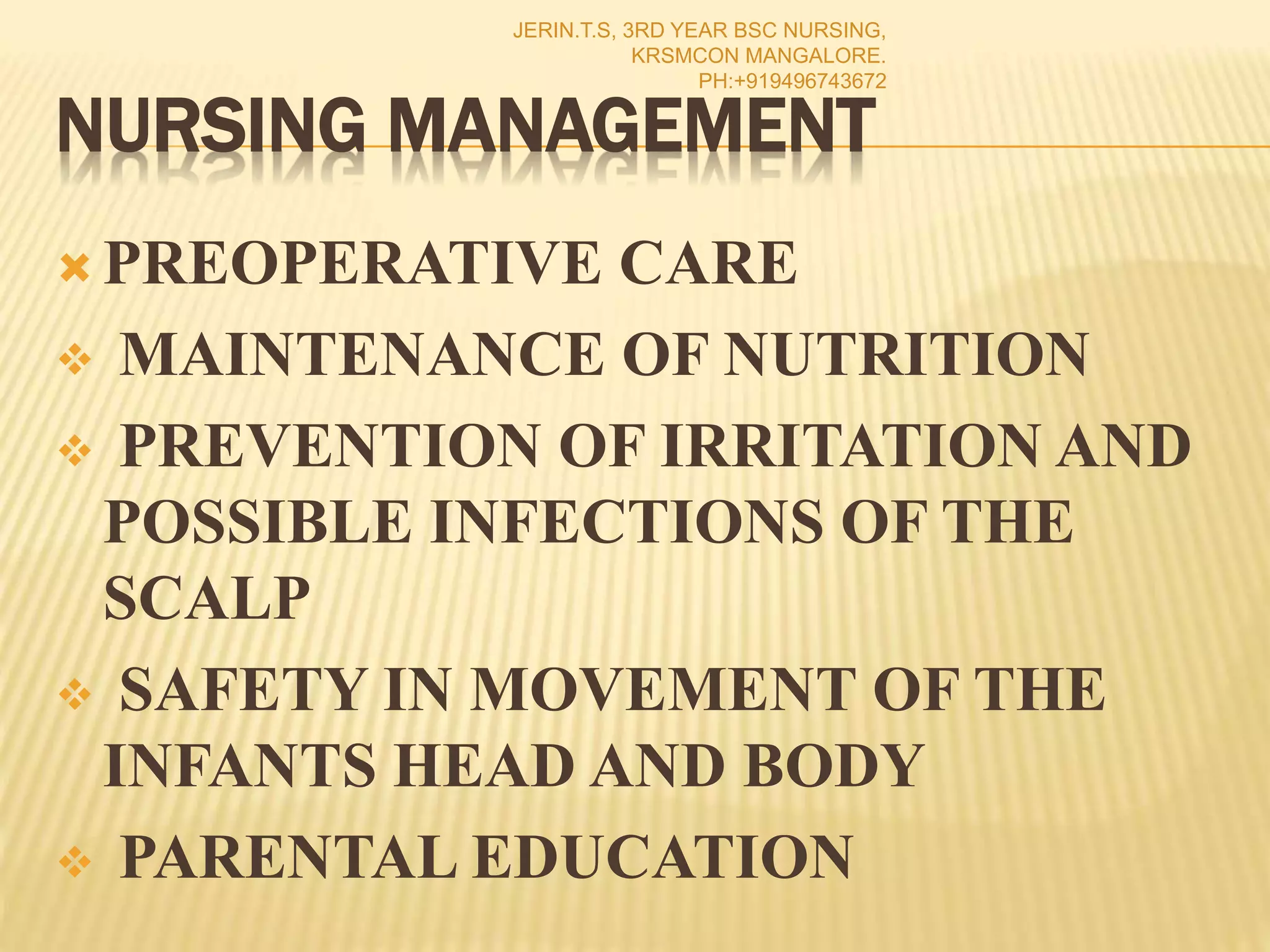 JERIN.T.S, 3RD YEAR BSC NURSING,
KRSMCON MANGALORE.
PH:+919496743672

NURSING MANAGEMENT

PREOPERATIVE CARE

MAINTENANCE OF NUTRITION

PREVENTION OF IRRITATION AND POSSIBLE INFECTIONS OF THE SCALP

SAFETY IN MOVEMENT OF THE INFANTS HEAD AND BODY

PARENTAL EDUCATION